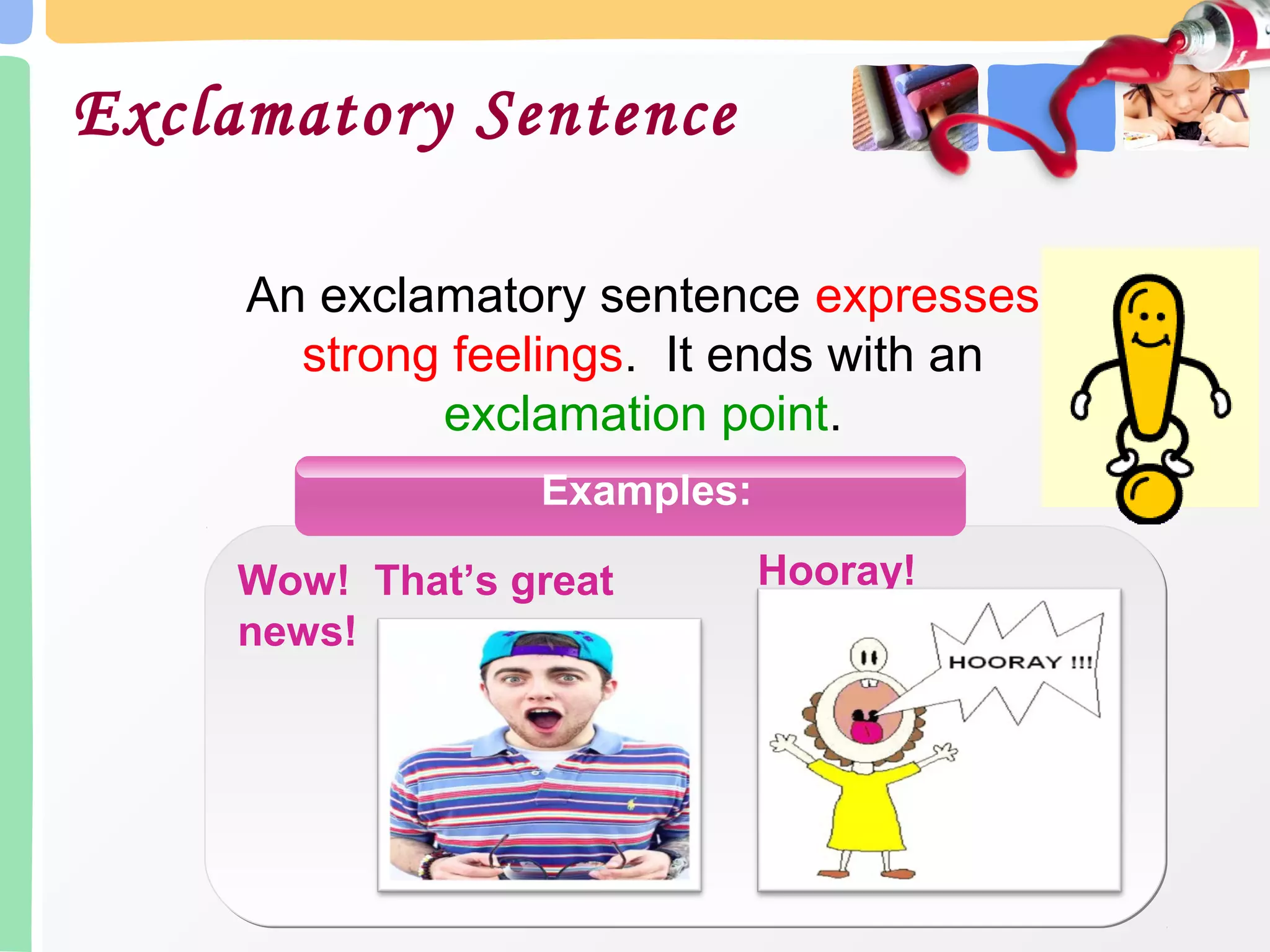 Exclamatory Sentence

An exclamatory sentence expresses strong feelings. It ends with an exclamation point.

Examples:

Wow! That's great news!

Hooray!

HOORAY !!!